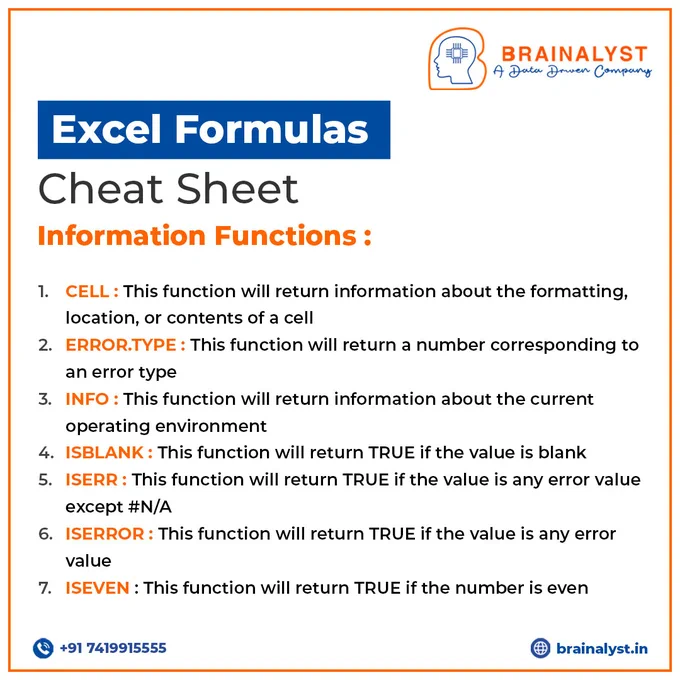 BRAINALYST
A Data Driven Company

Excel Formulas
Cheat Sheet
Information Functions :

1. CELL : This function will return information about the formatting, location, or contents of a cell
2. ERROR.TYPE : This function will return a number corresponding to an error type
3. INFO : This function will return information about the current operating environment
4. ISBLANK : This function will return TRUE if the value is blank
5. ISERR : This function will return TRUE if the value is any error value except #N/A
6. ISERROR : This function will return TRUE if the value is any error value
7. ISEVEN : This function will return TRUE if the number is even

+91 7419915555
brainalyst.in